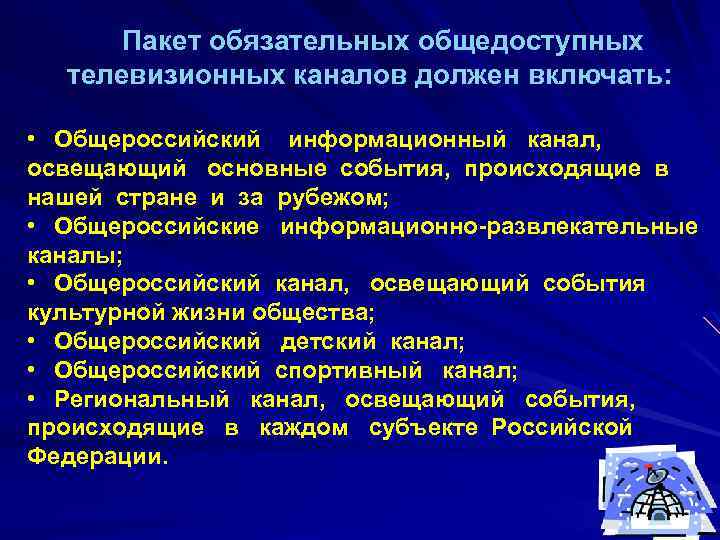 Пакет обязательных общедоступных телевизионных каналов должен включать:

• Общероссийский информационный канал, освещающий основные события, происходящие в нашей стране и за рубежом;
• Общероссийские информационно-развлекательные каналы;
• Общероссийский канал, освещающий события культурной жизни общества;
• Общероссийский детский канал;
• Общероссийский спортивный канал;
• Региональный канал, освещающий события, происходящие в каждом субъекте Российской Федерации.